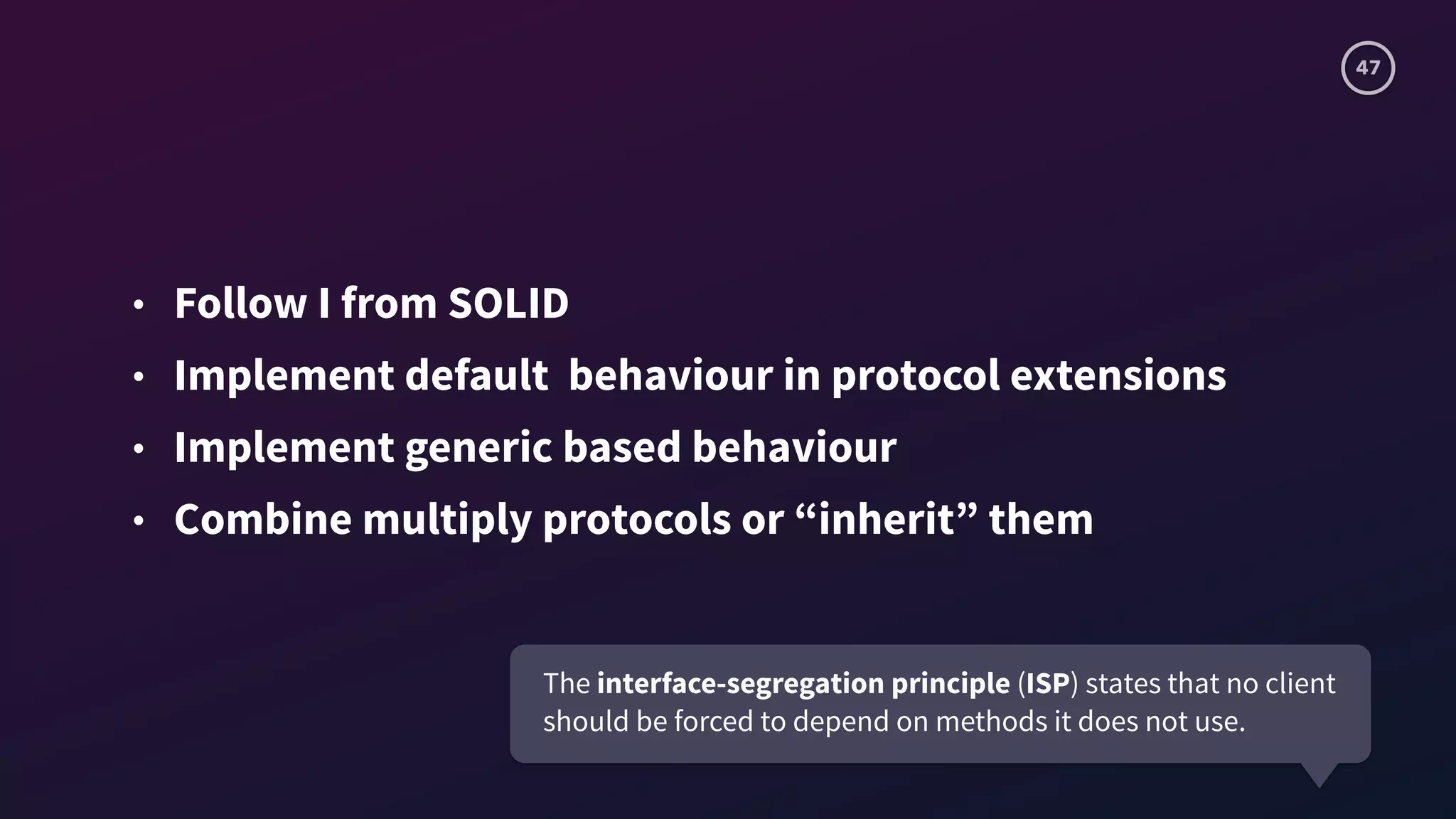 47

• Follow I from SOLID
• Implement default  behaviour in protocol extensions
• Implement generic based behaviour
• Combine multiply protocols or “inherit” them

The interface-segregation principle (ISP) states that no client should be forced to depend on methods it does not use.